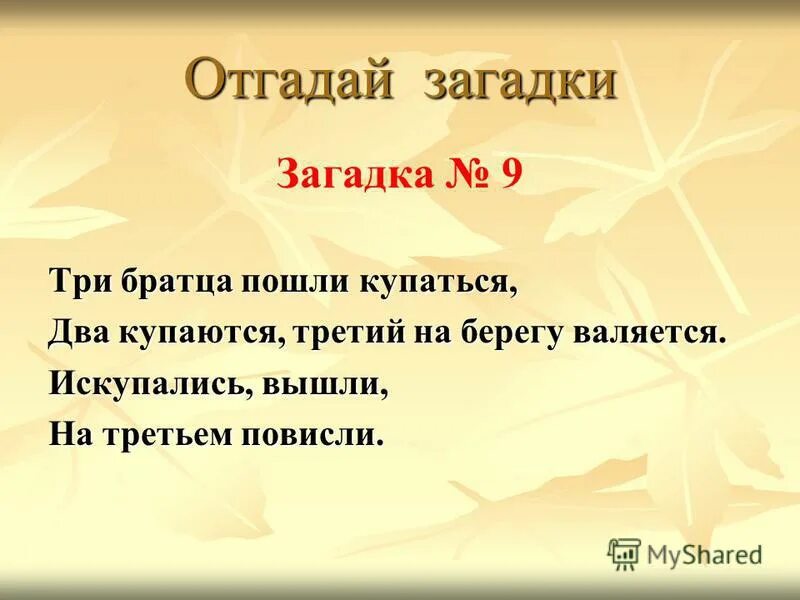 Отгадай загадки

Загадка № 9

Три братца пошли купаться,
Два купаются, третий на берегу валяется.
Искупались, вышли,
На третьем повисли.

MyShared